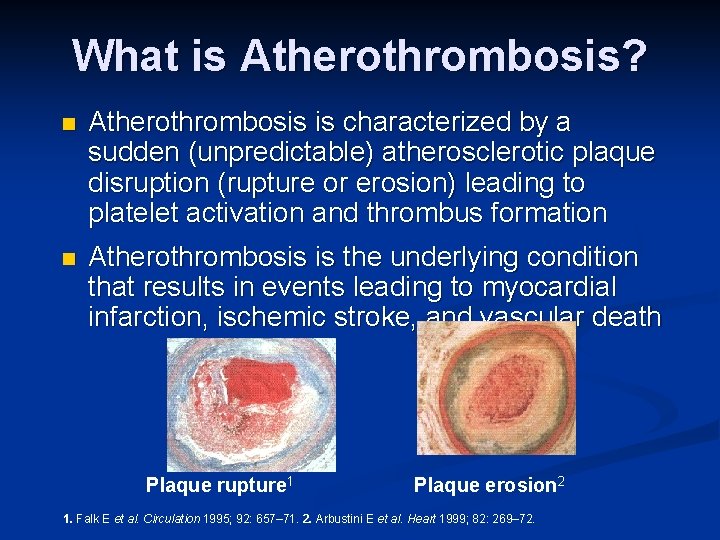 What is Atherothrombosis?

Atherothrombosis is characterized by a sudden (unpredictable) atherosclerotic plaque disruption (rupture or erosion) leading to platelet activation and thrombus formation

Atherothrombosis is the underlying condition that results in events leading to myocardial infarction, ischemic stroke, and vascular death

Plaque rupture$^1$

Plaque erosion$^2$

1. Falk E et al. Circulation 1995; 92: 657–71. 2. Arbustini E et al. Heart 1999; 82: 269–72.